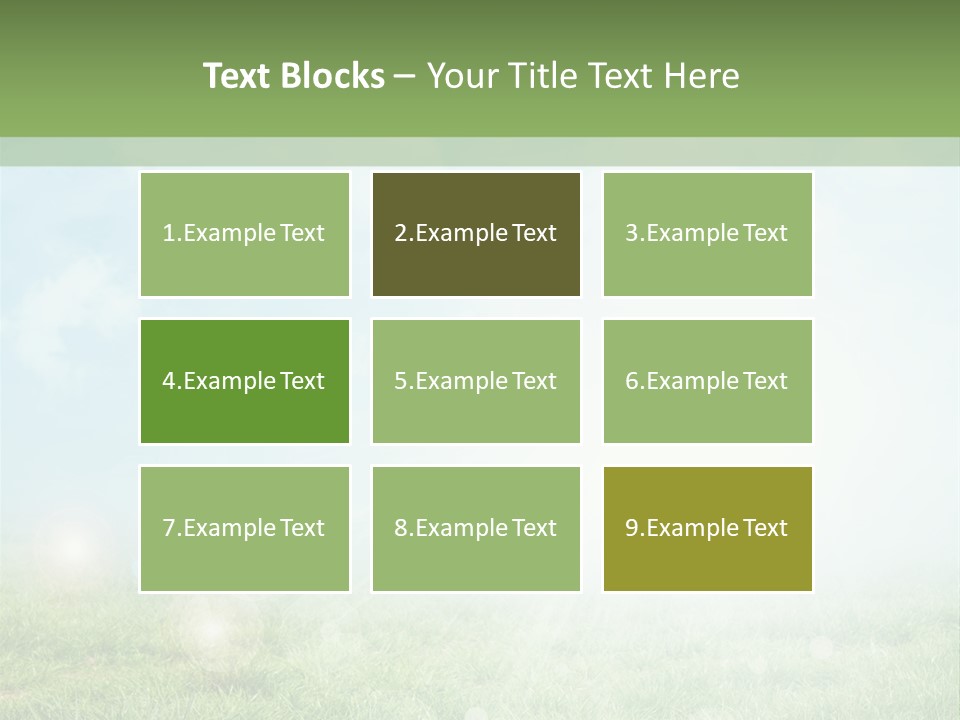 Text Blocks – Your Title Text Here

1.Example Text

2.Example Text

3.Example Text

4.Example Text

5.Example Text

6.Example Text

7.Example Text

8.Example Text

9.Example Text